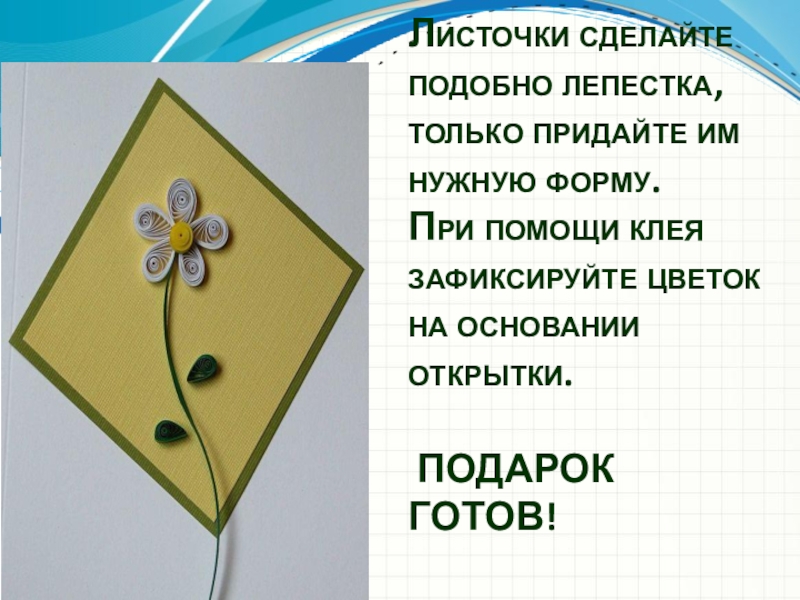 Листочки сделайте подобно лепестка, только придайте им нужную форму.
При помощи клея зафиксируйте цветок на основании открытки.

ПОДАРОК ГОТОВ!